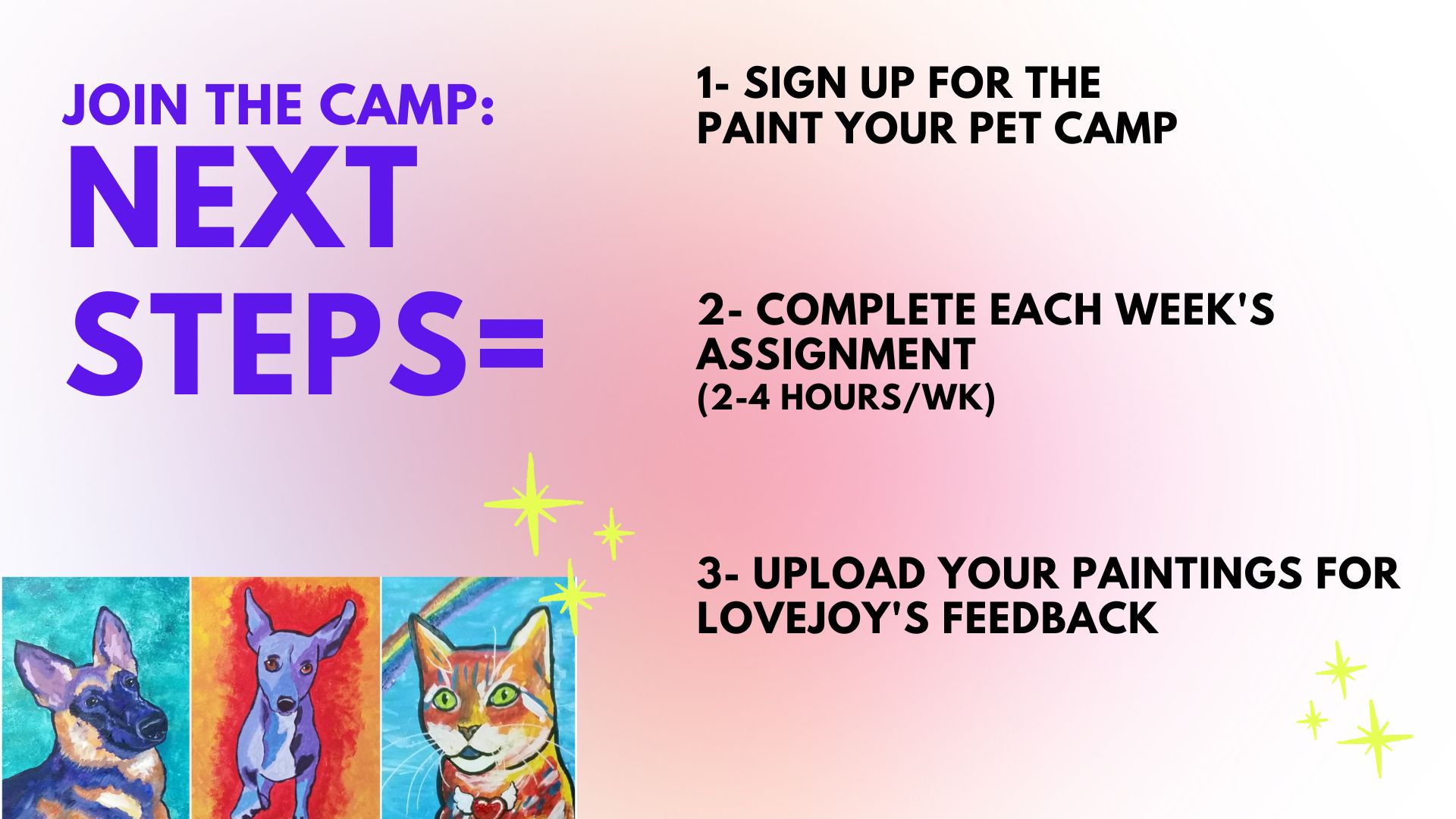 JOIN THE CAMP:
NEXT STEPS=

1- SIGN UP FOR THE PAINT YOUR PET CAMP

2- COMPLETE EACH WEEK'S ASSIGNMENT
(2-4 HOURS/WK)

3- UPLOAD YOUR PAINTINGS FOR LOVEJOY'S FEEDBACK